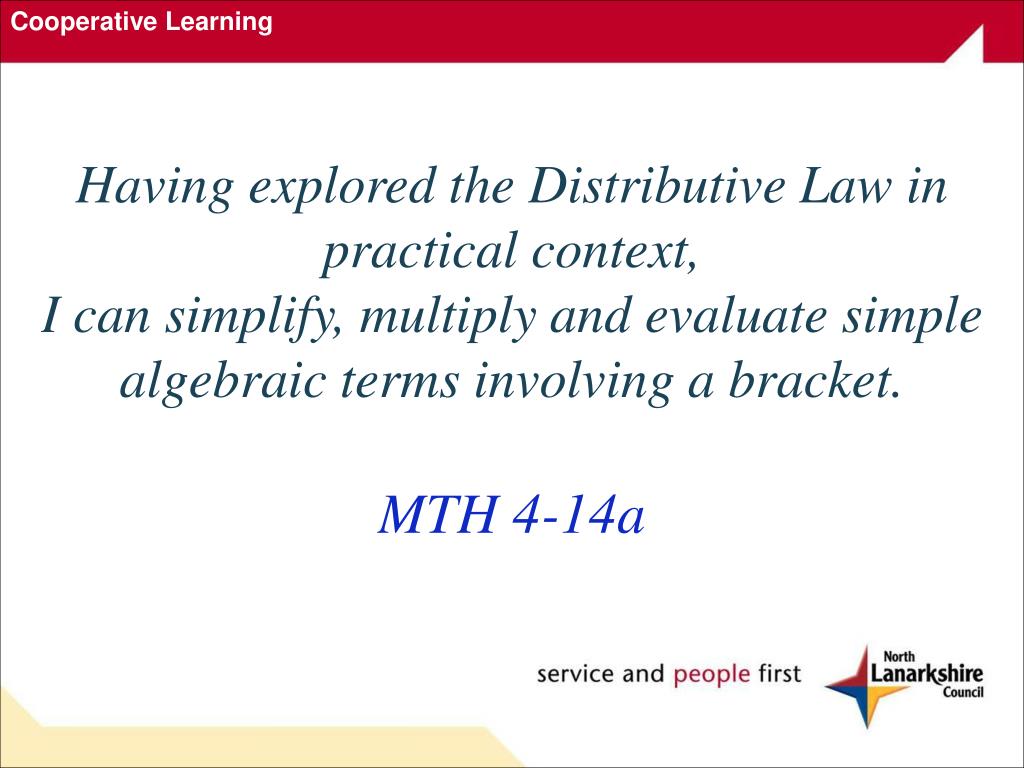 Cooperative Learning

Having explored the Distributive Law in practical context,
I can simplify, multiply and evaluate simple algebraic terms involving a bracket.

MTH 4-14a

service and people first

North
Lanarkshire
Council